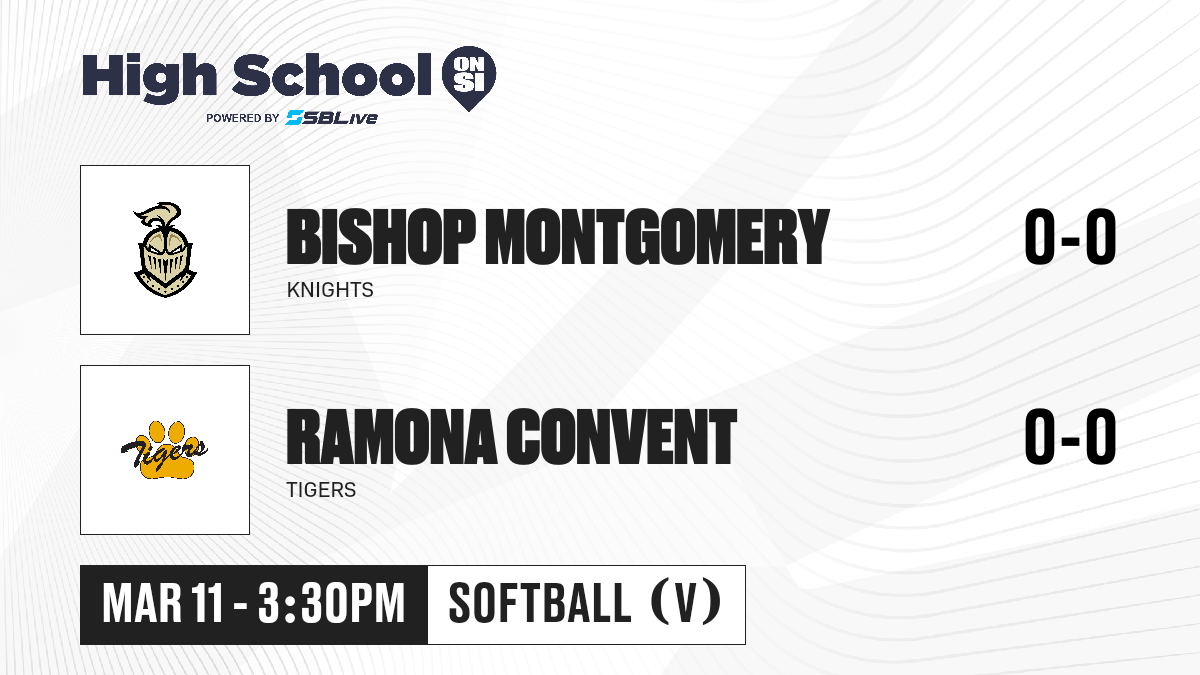 High School ON SI
POWERED BY SBLive

BISHOP MONTGOMERY
KNIGHTS
0-0

Tigers
RAMONA CONVENT
TIGERS
0-0

MAR 11 - 3:30PM
SOFTBALL (V)